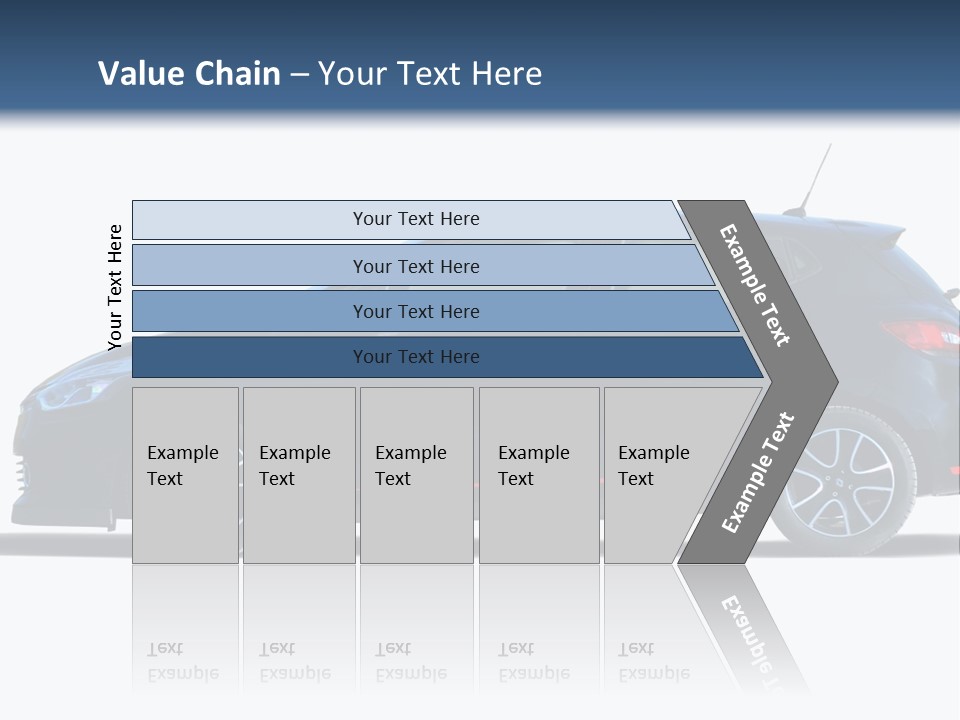 Value Chain – Your Text Here

Your Text Here

Your Text Here

Your Text Here

Your Text Here

Your Text Here

Example Text

Example Text

Example Text

Example Text

Example Text

Example Text

Example Text